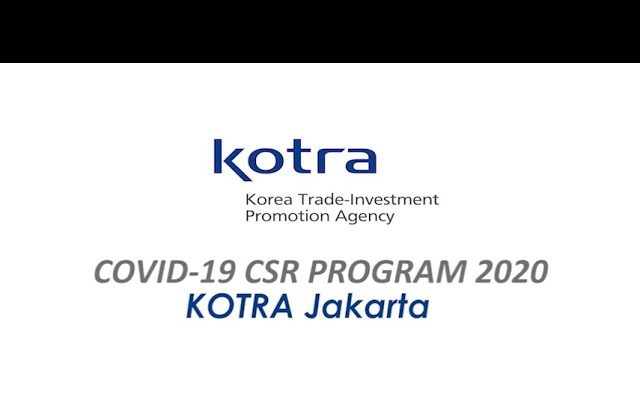 kotra

Korea Trade-Investment Promotion Agency

COVID-19 CSR PROGRAM 2020
KOTRA Jakarta